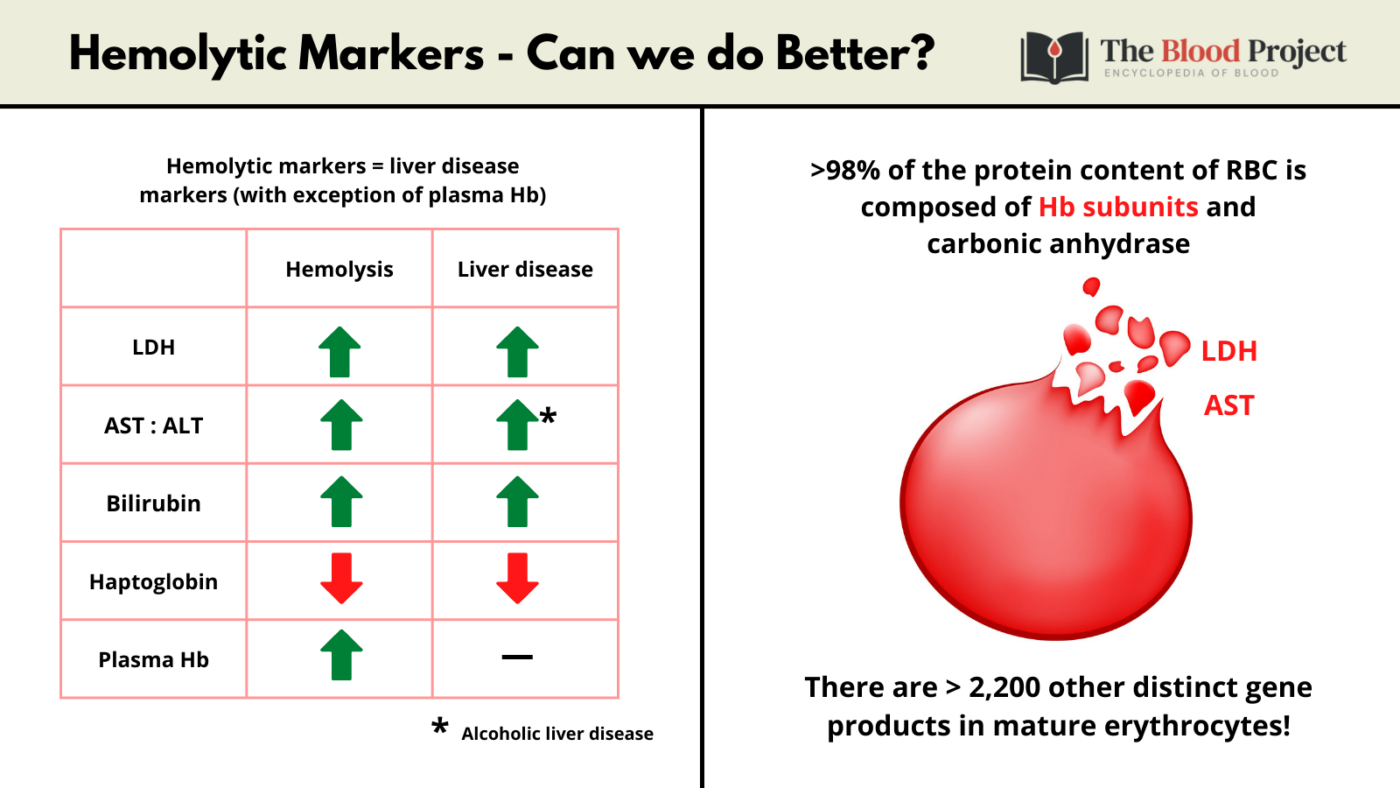 Hemolytic Markers - Can we do Better?

The Blood Project
ENCYCLOPEDIA OF BLOOD

Hemolytic markers = liver disease markers (with exception of plasma Hb)

| | Hemolysis | Liver disease |
|---|---|---|
| LDH | ↑ | ↑ |
| AST : ALT | ↑ | ↑* |
| Bilirubin | ↑ | ↑ |
| Haptoglobin | ↓ | ↓ |
| Plasma Hb | ↑ | — |

* Alcoholic liver disease

>98% of the protein content of RBC is composed of Hb subunits and carbonic anhydrase

LDH

AST

There are > 2,200 other distinct gene products in mature erythrocytes!